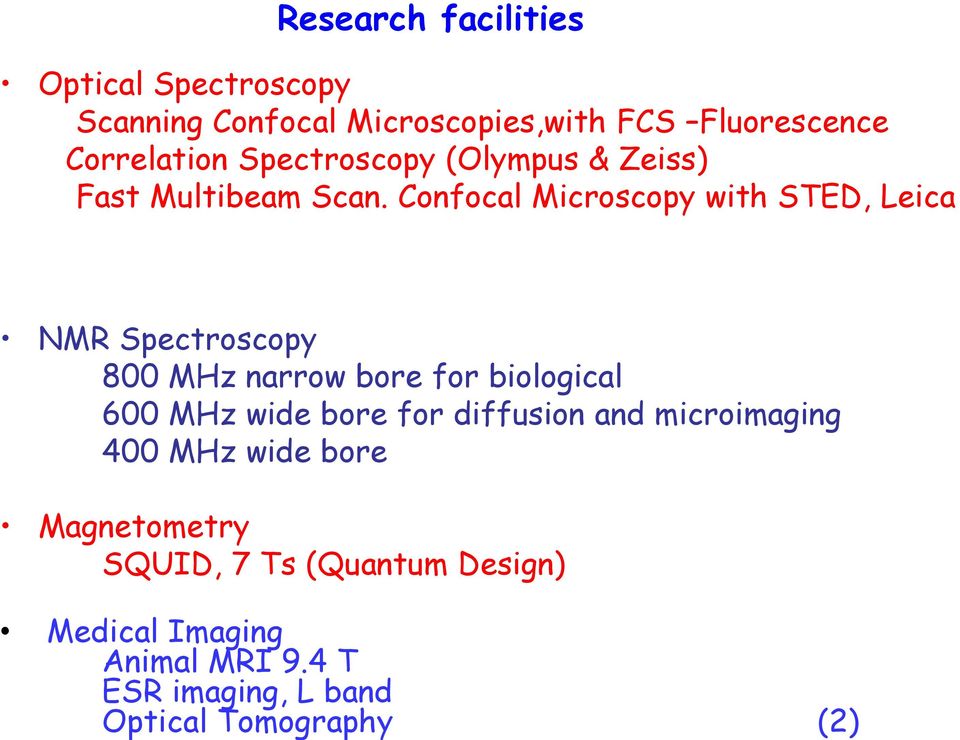 Research facilities

• Optical Spectroscopy
Scanning Confocal Microscopies,with FCS –Fluorescence Correlation Spectroscopy (Olympus & Zeiss)
Fast Multibeam Scan. Confocal Microscopy with STED, Leica

• NMR Spectroscopy
800 MHz narrow bore for biological
600 MHz wide bore for diffusion and microimaging
400 MHz wide bore

• Magnetometry
SQUID, 7 Ts (Quantum Design)

• Medical Imaging
Animal MRI 9.4 T
ESR imaging, L band
Optical Tomography (2)